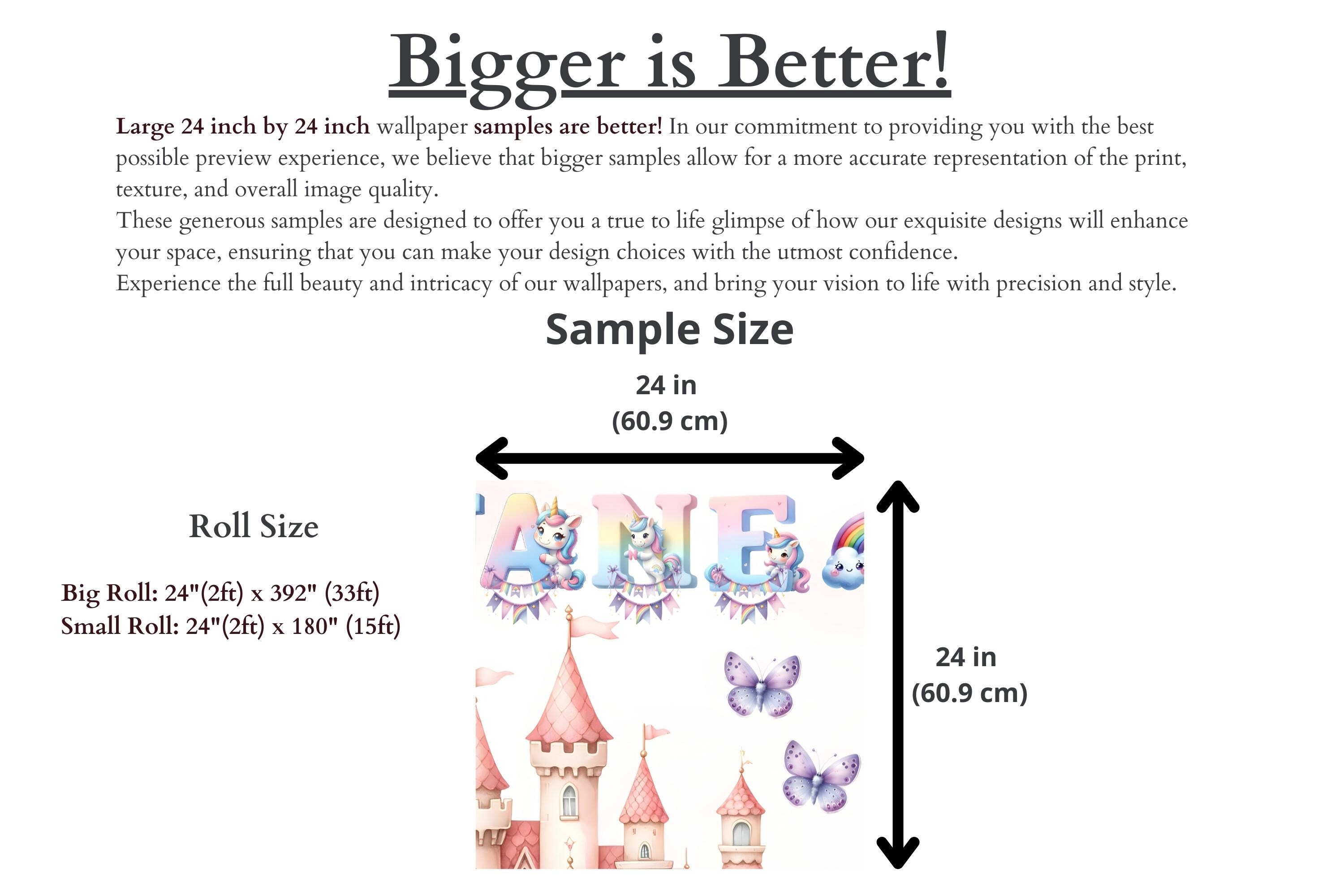 Bigger is Better!

Large 24 inch by 24 inch wallpaper samples are better! In our commitment to providing you with the best possible preview experience, we believe that bigger samples allow for a more accurate representation of the print, texture, and overall image quality.
These generous samples are designed to offer you a true to life glimpse of how our exquisite designs will enhance your space, ensuring that you can make your design choices with the utmost confidence.
Experience the full beauty and intricacy of our wallpapers, and bring your vision to life with precision and style.

Sample Size

24 in
(60.9 cm)

Roll Size

Big Roll: 24"(2ft) x 392" (33ft)
Small Roll: 24"(2ft) x 180" (15ft)

ANE

24 in
(60.9 cm)